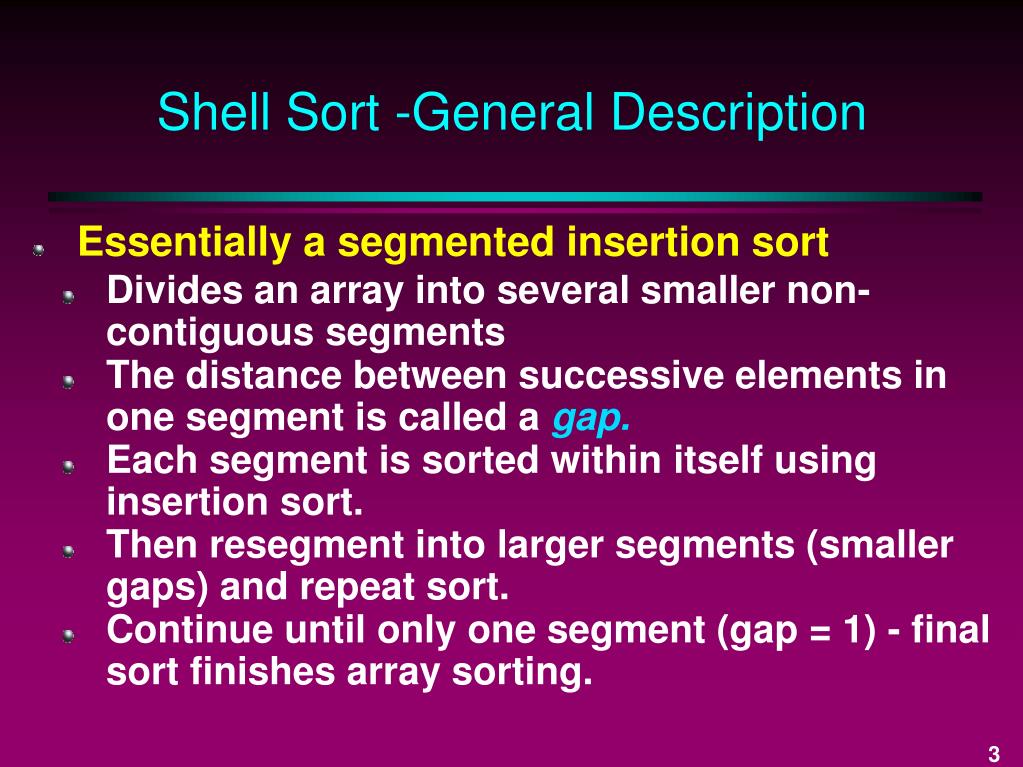 Shell Sort -General Description

Essentially a segmented insertion sort

Divides an array into several smaller non-contiguous segments

The distance between successive elements in one segment is called a gap.

Each segment is sorted within itself using insertion sort.

Then resegment into larger segments (smaller gaps) and repeat sort.

Continue until only one segment (gap = 1) - final sort finishes array sorting.

3